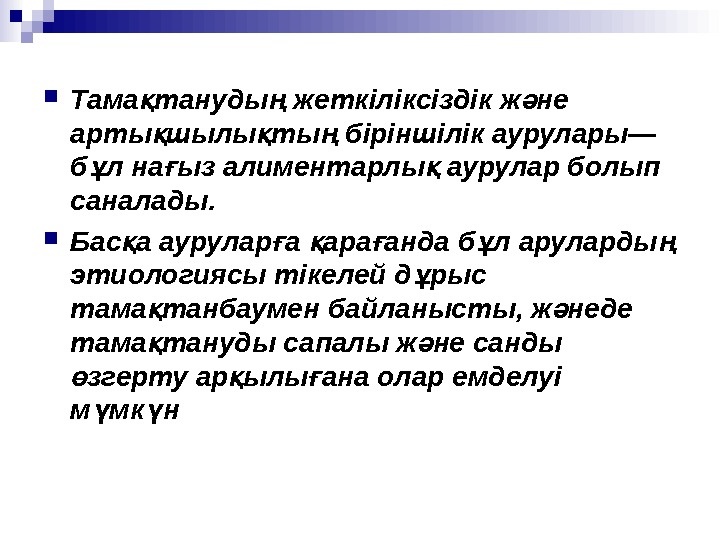 Тамақтанудың жеткіліксіздік және артықшылықтың біріншілік аурулары— бұл нағыз алиментарлық аурулар болып саналады.

Басқа ауруларға қарағанда бұл арулардың этиологиясы тікелей дұрыс тамақтанбаумен байланысты, жәнеде тамақтануды сапалы және санды өзгерту арқылығана олар емделуі мүмкүн